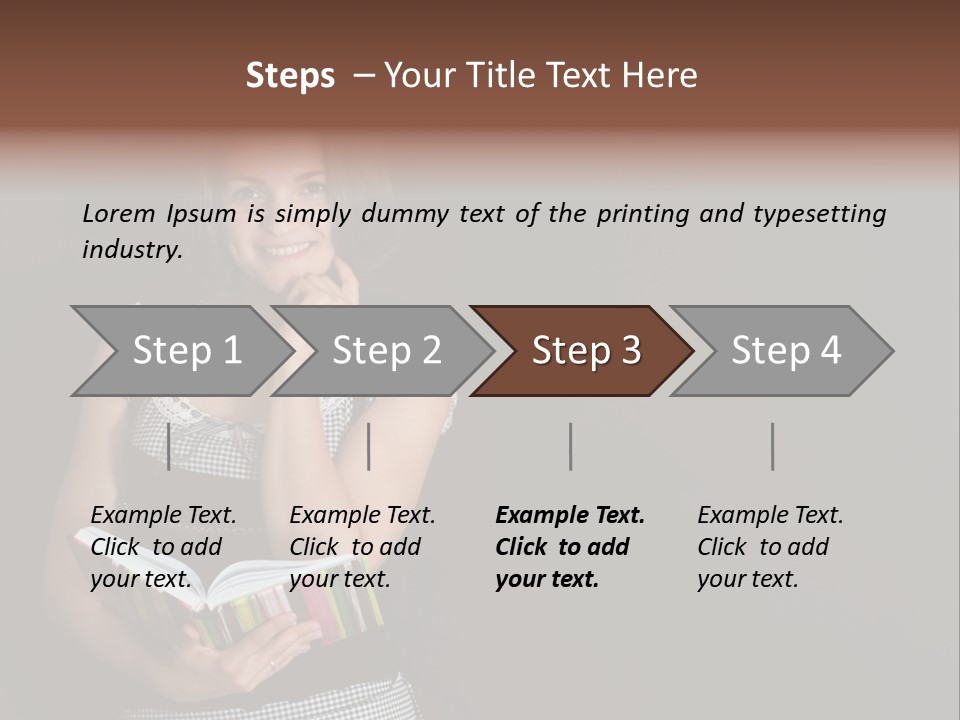 Steps – Your Title Text Here

Lorem Ipsum is simply dummy text of the printing and typesetting industry.

Step 1

Step 2

Step 3

Step 4

Example Text. Click to add your text.

Example Text. Click to add your text.

Example Text. Click to add your text.

Example Text. Click to add your text.